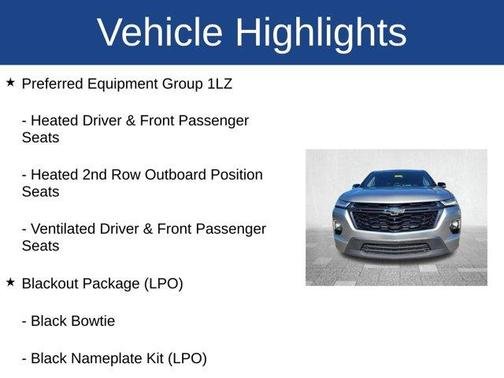 Vehicle Highlights

★ Preferred Equipment Group 1LZ

- Heated Driver & Front Passenger Seats

- Heated 2nd Row Outboard Position Seats

- Ventilated Driver & Front Passenger Seats

★ Blackout Package (LPO)

- Black Bowtie

- Black Nameplate Kit (LPO)